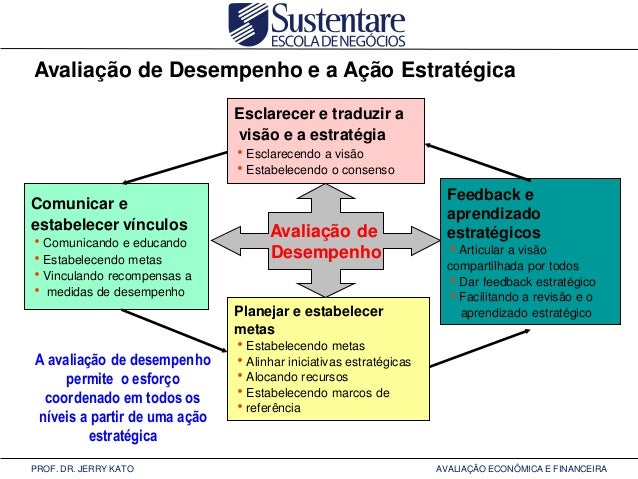 Sustentare
ESCOLA DE NEGÓCIOS

Avaliação de Desempenho e a Ação Estratégica

Esclarecer e traduzir a visão e a estratégia
• Esclarecendo a visão
• Estabelecendo o consenso

Comunicar e estabelecer vínculos
• Comunicando e educando
• Estabelecendo metas
• Vinculando recompensas a
• medidas de desempenho

Avaliação de Desempenho

Feedback e aprendizado estratégicos
• Articular a visão compartilhada por todos
• Dar feedback estratégico
• Facilitando a revisão e o aprendizado estratégico

Planejar e estabelecer metas
• Estabelecendo metas
• Alinhar iniciativas estratégicas
• Alocando recursos
• Estabelecendo marcos de
• referência

A avaliação de desempenho permite o esforço coordenado em todos os níveis a partir de uma ação estratégica

PROF. DR. JERRY KATO

AVALIAÇÃO ECONÔMICA E FINANCEIRA